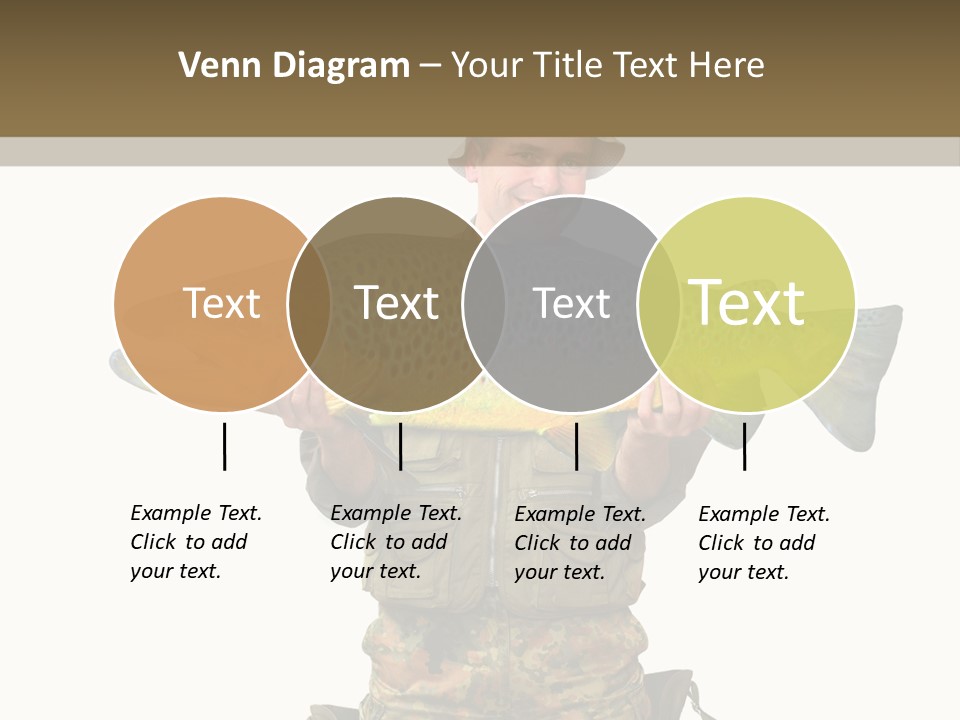 Venn Diagram – Your Title Text Here

Text

Text

Text

Text

Example Text. Click to add your text.

Example Text. Click to add your text.

Example Text. Click to add your text.

Example Text. Click to add your text.